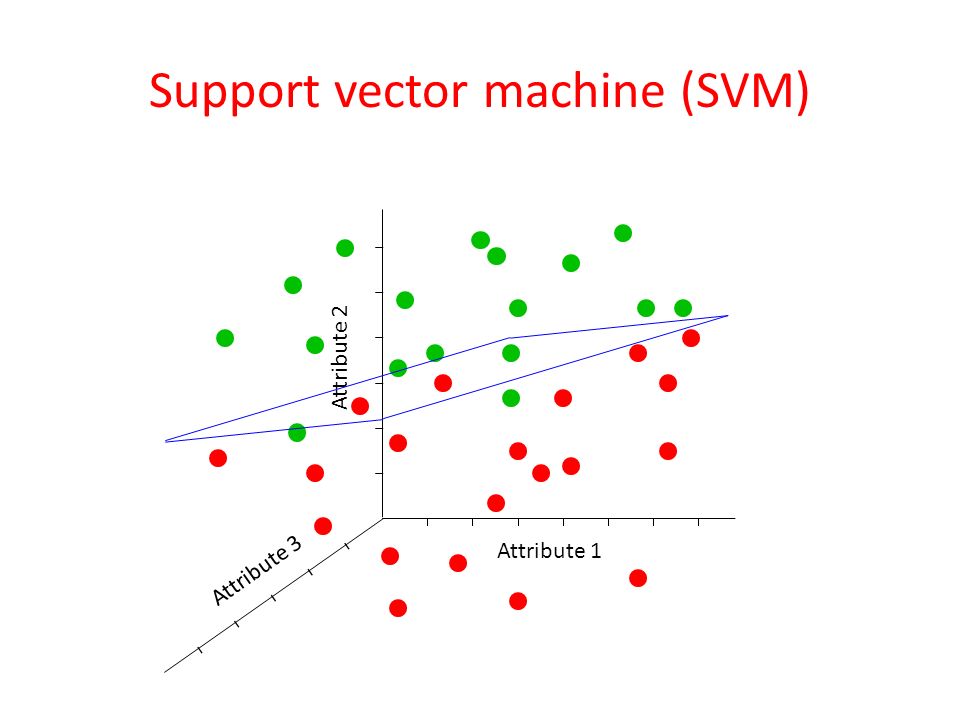 Support vector machine (SVM)

Attribute 2

Attribute 1

Attribute 3